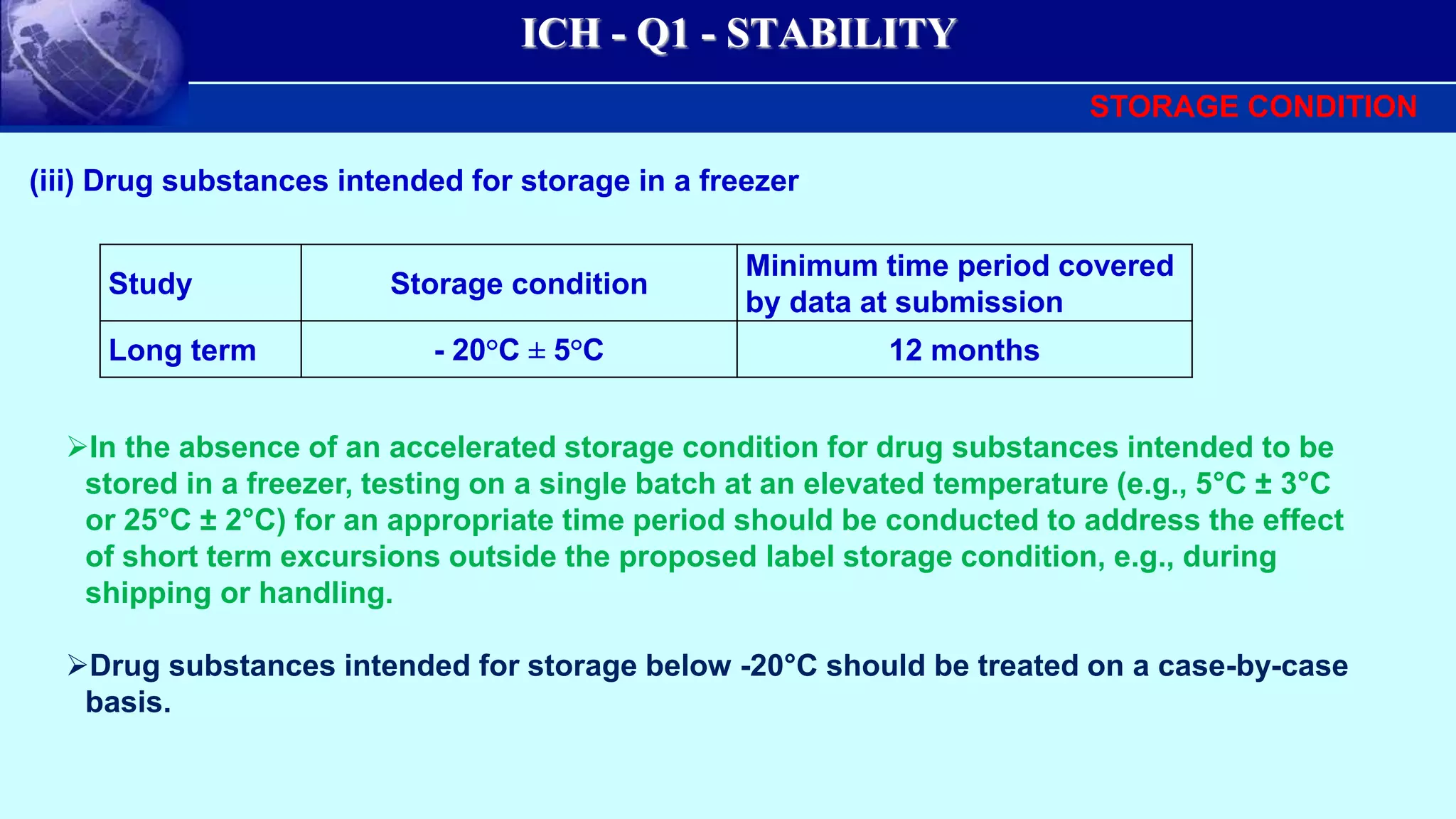 ICH - Q1 - STABILITY

STORAGE CONDITION

(iii) Drug substances intended for storage in a freezer

| Study | Storage condition | Minimum time period covered by data at submission |
|---|---|---|
| Long term | - 20°C ± 5°C | 12 months |

➢In the absence of an accelerated storage condition for drug substances intended to be stored in a freezer, testing on a single batch at an elevated temperature (e.g., 5°C ± 3°C or 25°C ± 2°C) for an appropriate time period should be conducted to address the effect of short term excursions outside the proposed label storage condition, e.g., during shipping or handling.

➢Drug substances intended for storage below -20°C should be treated on a case-by-case basis.